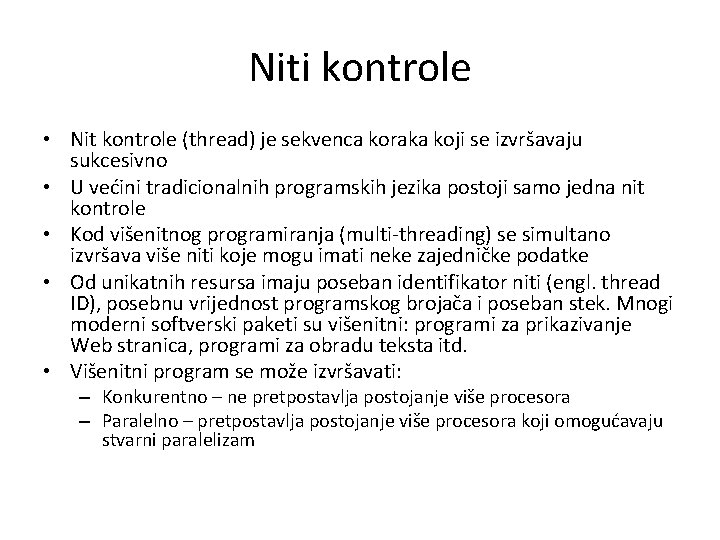 Niti kontrole

• Nit kontrole (thread) je sekvenca koraka koji se izvršavaju sukcesivno
• U većini tradicionalnih programskih jezika postoji samo jedna nit kontrole
• Kod višenitnog programiranja (multi-threading) se simultano izvršava više niti koje mogu imati neke zajedničke podatke
• Od unikatnih resursa imaju poseban identifikator niti (engl. thread ID), posebnu vrijednost programskog brojača i poseban stek. Mnogi moderni softverski paketi su višenitni: programi za prikazivanje Web stranica, programi za obradu teksta itd.
• Višenitni program se može izvršavati:
– Konkurentno – ne pretpostavlja postojanje više procesora
– Paralelno – pretpostavlja postojanje više procesora koji omogućavaju stvarni paralelizam